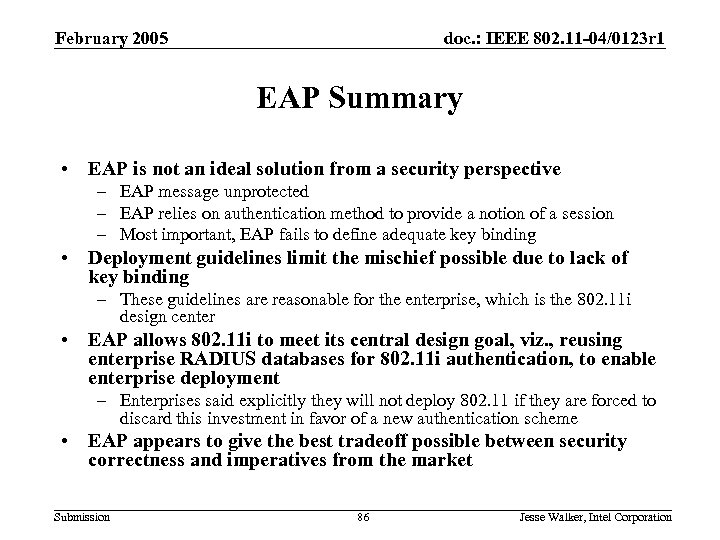 February 2005

doc.: IEEE 802.11-04/0123r1

EAP Summary

• EAP is not an ideal solution from a security perspective
– EAP message unprotected
– EAP relies on authentication method to provide a notion of a session
– Most important, EAP fails to define adequate key binding
• Deployment guidelines limit the mischief possible due to lack of key binding
– These guidelines are reasonable for the enterprise, which is the 802.11i design center
• EAP allows 802.11i to meet its central design goal, viz., reusing enterprise RADIUS databases for 802.11i authentication, to enable enterprise deployment
– Enterprises said explicitly they will not deploy 802.11 if they are forced to discard this investment in favor of a new authentication scheme
• EAP appears to give the best tradeoff possible between security correctness and imperatives from the market

Submission

86

Jesse Walker, Intel Corporation